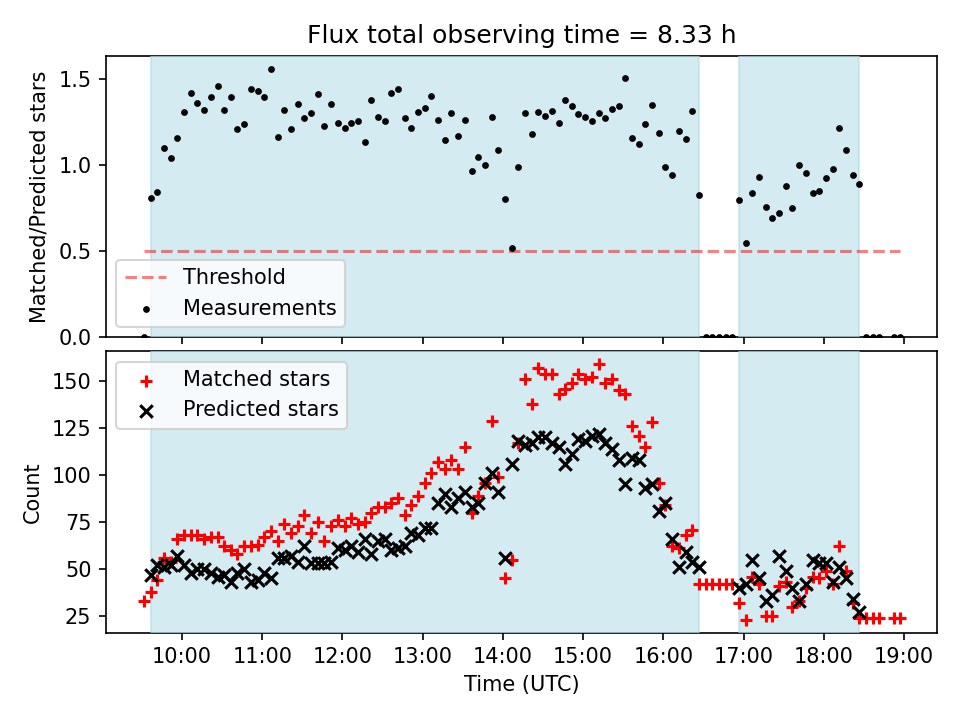 Flux total observing time = 8.33 h

Matched/Predicted stars

1.5
1.0
0.5
0.0

Threshold
Measurements

Matched stars
Predicted stars

Count

150
125
100
75
50
25

10:00 11:00 12:00 13:00 14:00 15:00 16:00 17:00 18:00 19:00

Time (UTC)